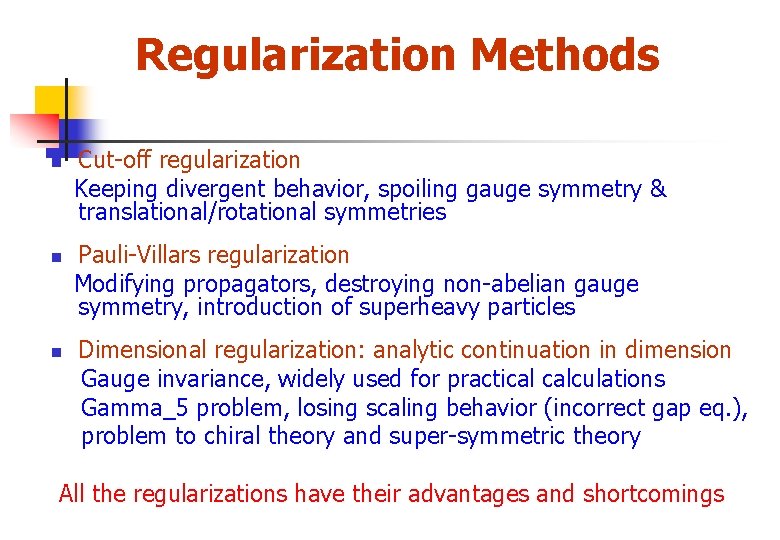 Regularization Methods

Cut-off regularization
Keeping divergent behavior, spoiling gauge symmetry & translational/rotational symmetries

Pauli-Villars regularization
Modifying propagators, destroying non-abelian gauge symmetry, introduction of superheavy particles

Dimensional regularization: analytic continuation in dimension
Gauge invariance, widely used for practical calculations
Gamma_5 problem, losing scaling behavior (incorrect gap eq.), problem to chiral theory and super-symmetric theory

All the regularizations have their advantages and shortcomings